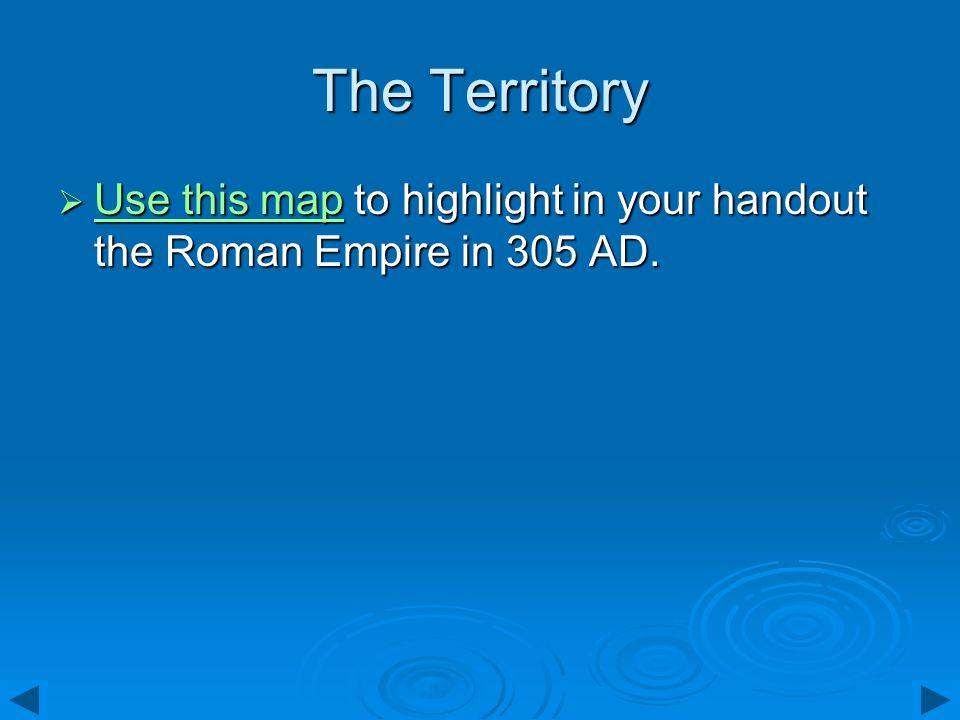 The Territory

➢ Use this map to highlight in your handout the Roman Empire in 305 AD.